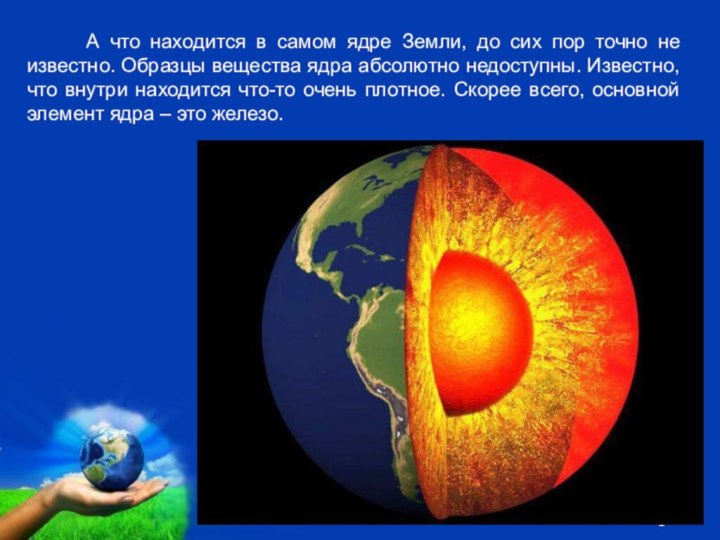 А что находится в самом ядре Земли, до сих пор точно не известно. Образцы вещества ядра абсолютно недоступны. Известно, что внутри находится что-то очень плотное. Скорее всего, основной элемент ядра – это железо.